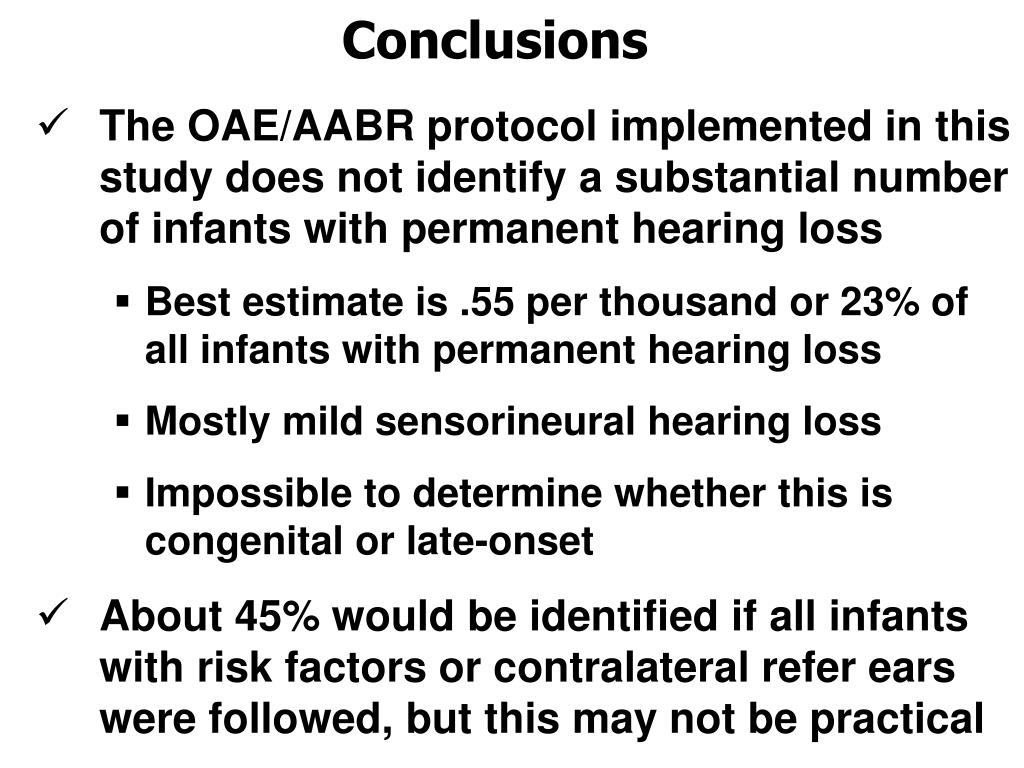 Conclusions

✓ The OAE/AABR protocol implemented in this study does not identify a substantial number of infants with permanent hearing loss

▪ Best estimate is .55 per thousand or 23% of all infants with permanent hearing loss

▪ Mostly mild sensorineural hearing loss

▪ Impossible to determine whether this is congenital or late-onset

✓ About 45% would be identified if all infants with risk factors or contralateral refer ears were followed, but this may not be practical